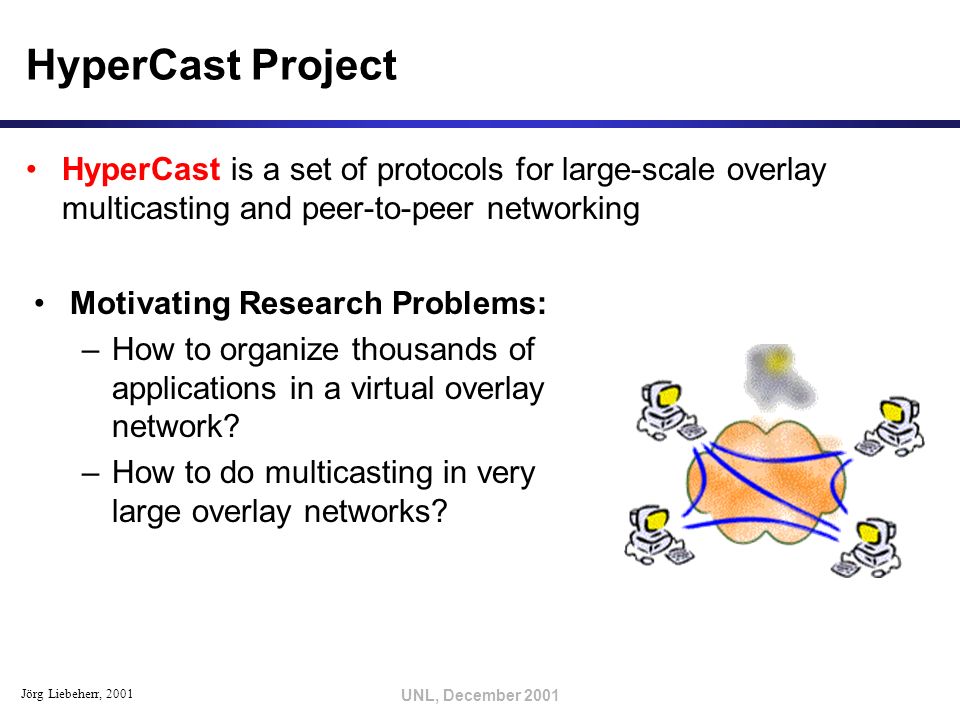 HyperCast Project

• HyperCast is a set of protocols for large-scale overlay multicasting and peer-to-peer networking

• Motivating Research Problems:
– How to organize thousands of applications in a virtual overlay network?
– How to do multicasting in very large overlay networks?

Jörg Liebeherr, 2001

UNL, December 2001